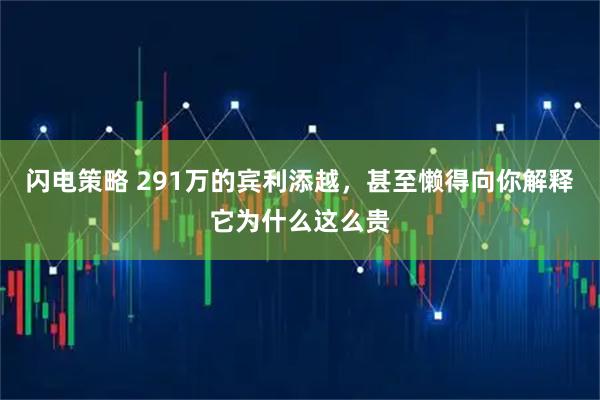 闪电策略 291万的宾利添越，甚至懒得向你解释它为什么这么贵